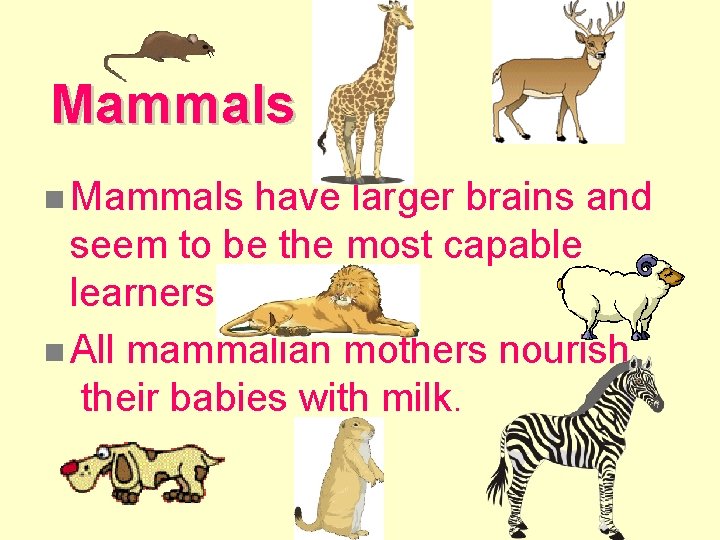 Mammals

Mammals have larger brains and seem to be the most capable learners

All mammalian mothers nourish their babies with milk.